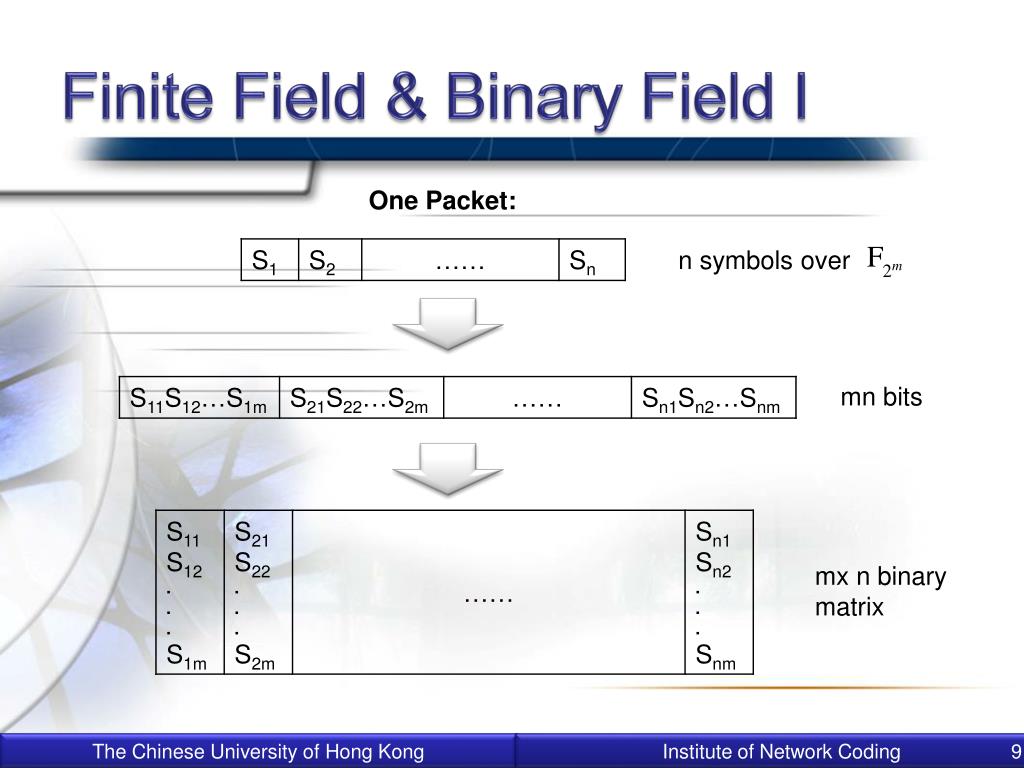 Finite Field & Binary Field I

One Packet:

| $S_1$ | $S_2$ | …… | $S_n$ |
|---|---|---|---|

n symbols over $F_{2^m}$

| $S_{11}S_{12}…S_{1m}$ | $S_{21}S_{22}…S_{2m}$ | …… | $S_{n1}S_{n2}…S_{nm}$ |
|---|---|---|---|

mn bits

| $S_{11}$ $S_{12}$ . . . $S_{1m}$ | $S_{21}$ $S_{22}$ . . . $S_{2m}$ | …… | $S_{n1}$ $S_{n2}$ . . . $S_{nm}$ |
|---|---|---|---|

mx n binary matrix

The Chinese University of Hong Kong
Institute of Network Coding
9